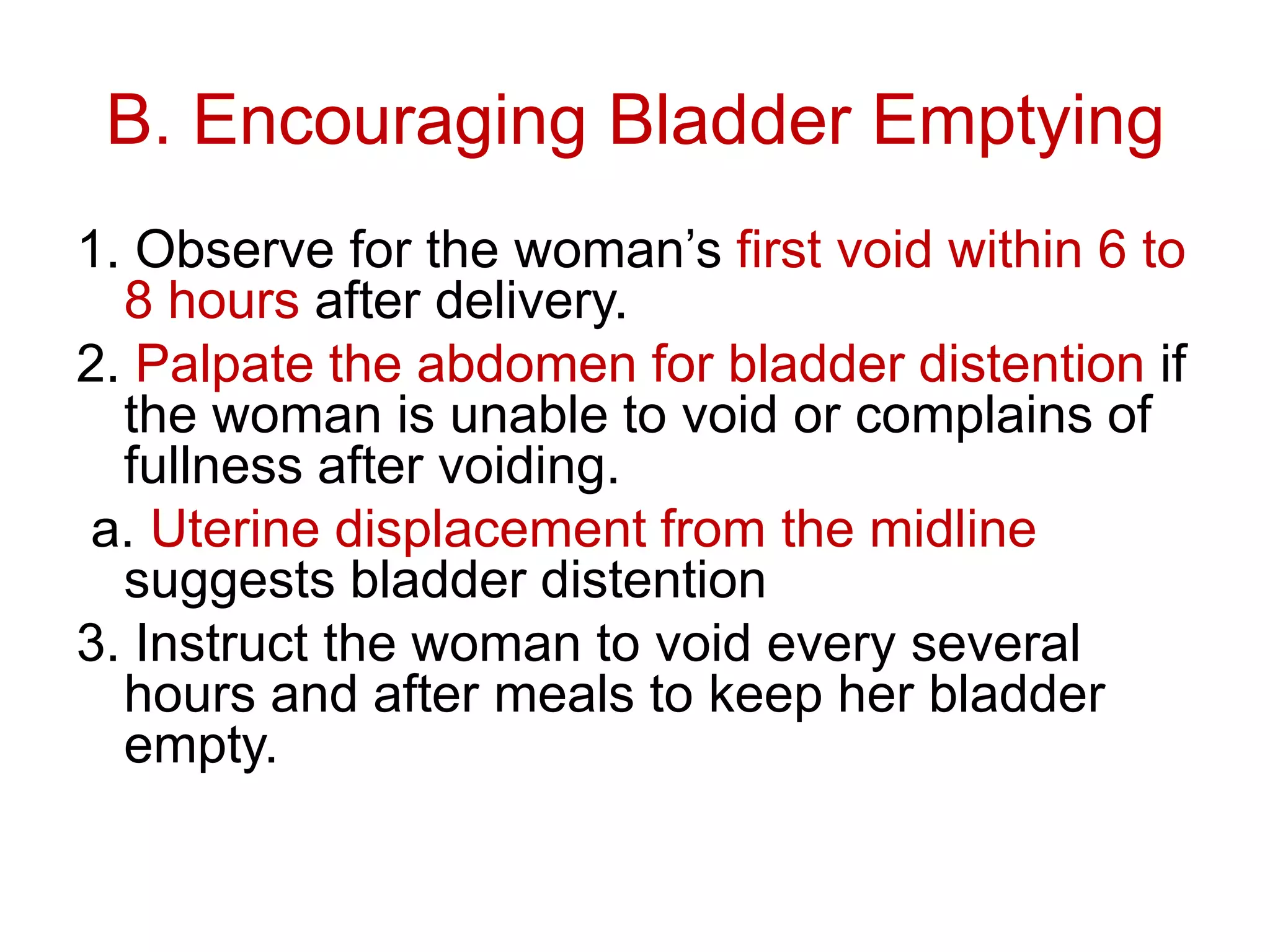 B. Encouraging Bladder Emptying

1. Observe for the woman’s first void within 6 to 8 hours after delivery.

2. Palpate the abdomen for bladder distention if the woman is unable to void or complains of fullness after voiding.

a. Uterine displacement from the midline suggests bladder distention

3. Instruct the woman to void every several hours and after meals to keep her bladder empty.